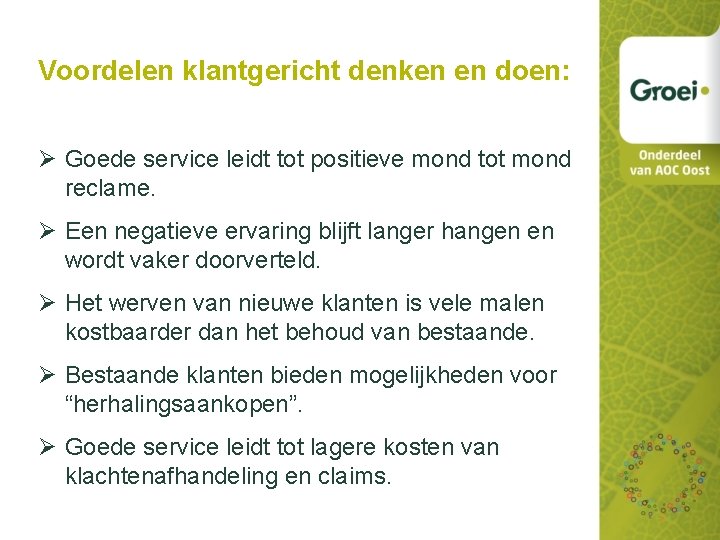 Voordelen klantgericht denken en doen:

➢ Goede service leidt tot positieve mond tot mond reclame.

➢ Een negatieve ervaring blijft langer hangen en wordt vaker doorverteld.

➢ Het werven van nieuwe klanten is vele malen kostbaarder dan het behoud van bestaande.

➢ Bestaande klanten bieden mogelijkheden voor “herhalingsaankopen”.

➢ Goede service leidt tot lagere kosten van klachtenafhandeling en claims.

Groei

Onderdeel van AOC Oost